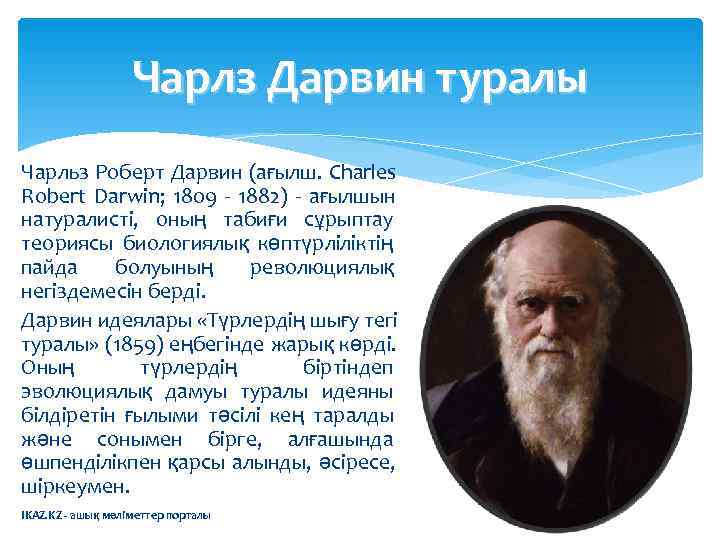 Чарлз Дарвин туралы

Чарльз Роберт Дарвин (ағылш. Charles Robert Darwin; 1809 - 1882) - ағылшын натуралисті, оның табиғи сұрыптау теориясы биологиялық көптүрліліктің пайда болуының революциялық негіздемесін берді.

Дарвин идеялары «Түрлердің шығу тегі туралы» (1859) еңбегінде жарық көрді. Оның түрлердің біртіндеп эволюциялық дамуы туралы идеяны білдіретін ғылыми тәсілі кең таралды және сонымен бірге, алғашында өшпенділікпен қарсы алынды, әсіресе, шіркеумен.

IKAZ.KZ - ашық мәліметтер порталы